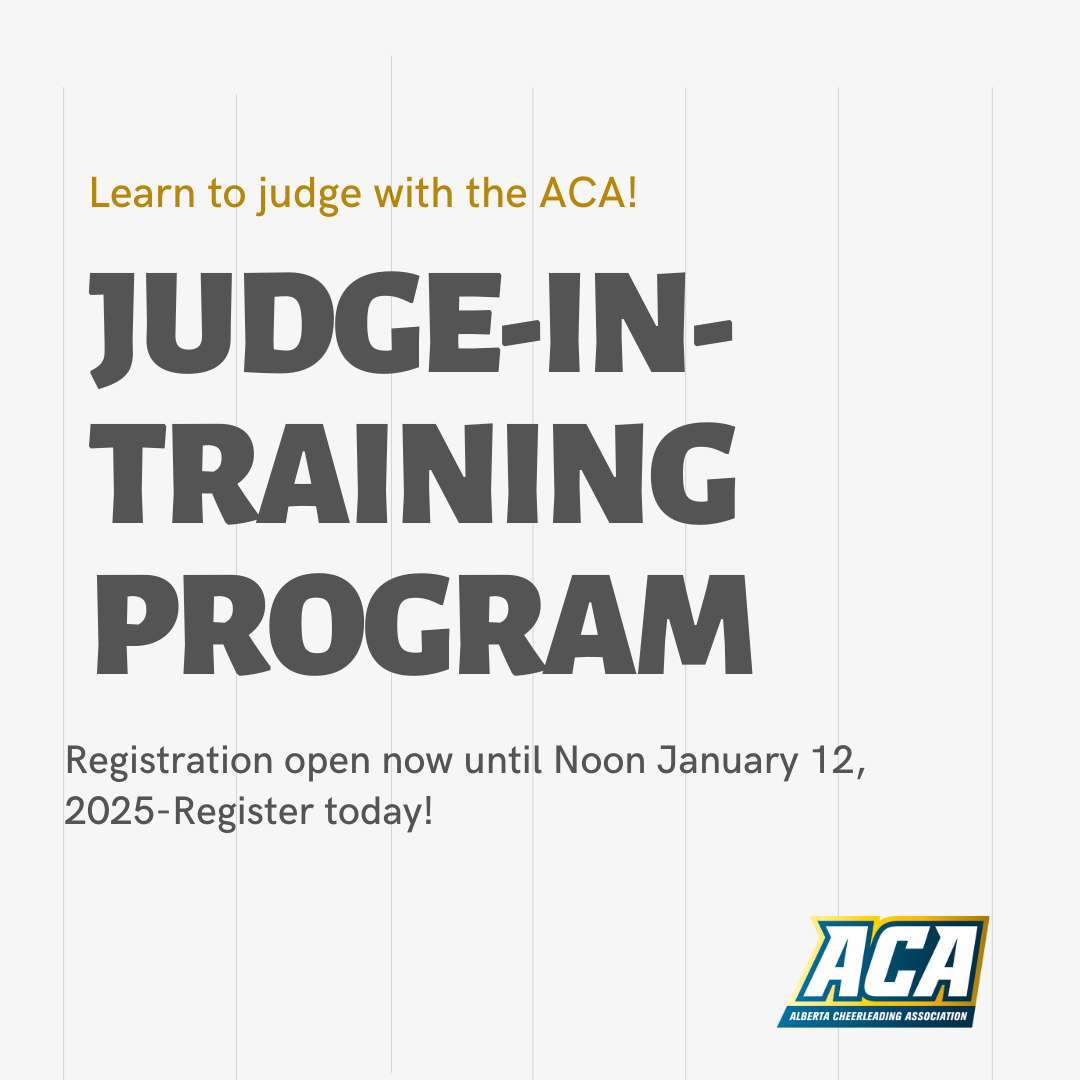 Learn to judge with the ACA!

JUDGE-IN-TRAINING PROGRAM

Registration open now until Noon January 12, 2025-Register today!

ACA
ALBERTA CHEERLEADING ASSOCIATION